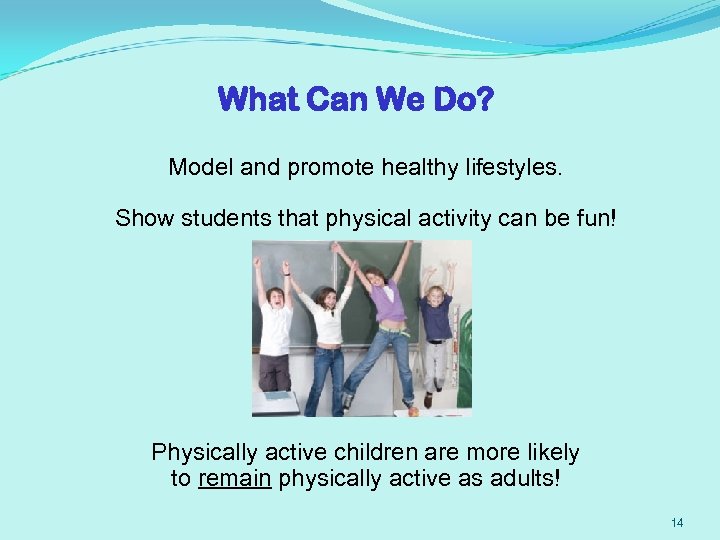 What Can We Do?

Model and promote healthy lifestyles.

Show students that physical activity can be fun!

Physically active children are more likely to remain physically active as adults!

14